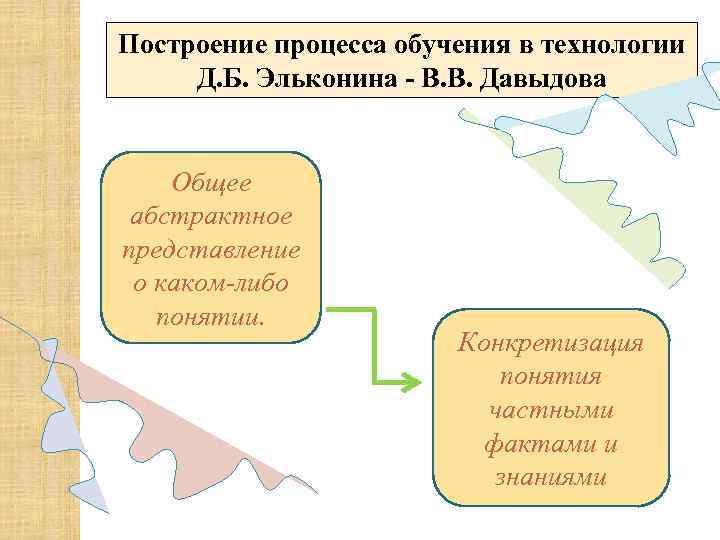 Построение процесса обучения в технологии Д.Б. Эльконина - В.В. Давыдова

Общее абстрактное представление о каком-либо понятии.

Конкретизация понятия частными фактами и знаниями